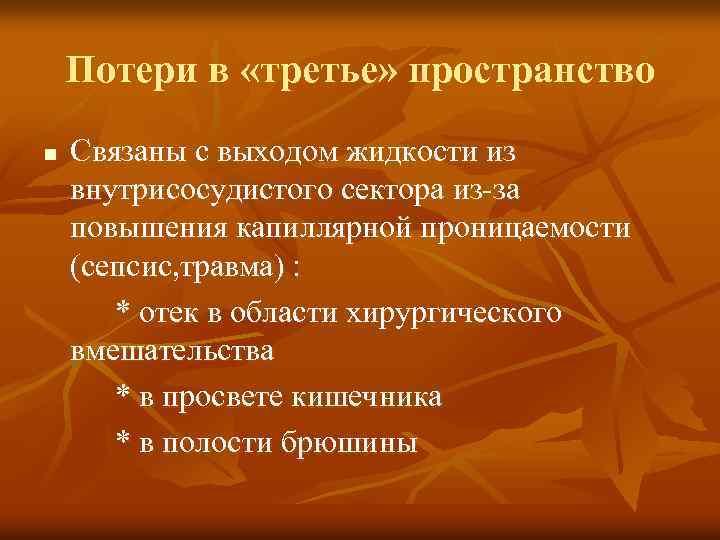 Потери в «третье» пространство

Связаны с выходом жидкости из внутрисосудистого сектора из-за повышения капиллярной проницаемости (сепсис,травма) :

* отек в области хирургического вмешательства

* в просвете кишечника

* в полости брюшины